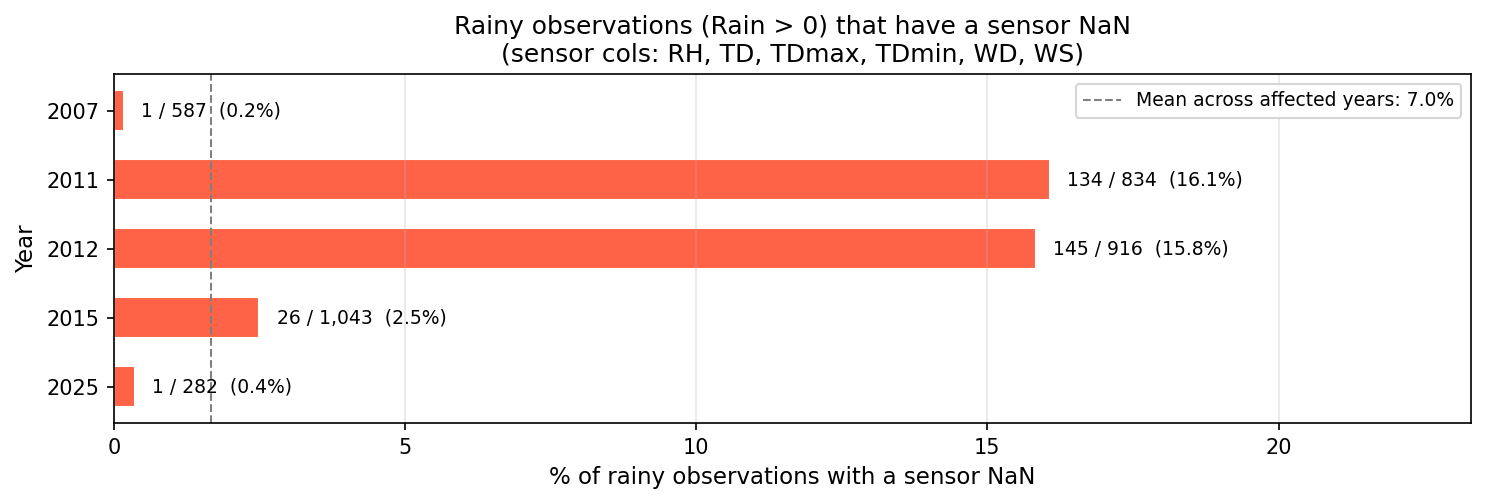 Rainy observations (Rain > 0) that have a sensor NaN
(sensor cols: RH, TD, TDmax, TDmin, WD, WS)

Mean across affected years: 7.0%

Year

2007
1 / 587 (0.2%)

2011
134 / 834 (16.1%)

2012
145 / 916 (15.8%)

2015
26 / 1,043 (2.5%)

2025
1 / 282 (0.4%)

0
5
10
15
20

% of rainy observations with a sensor NaN